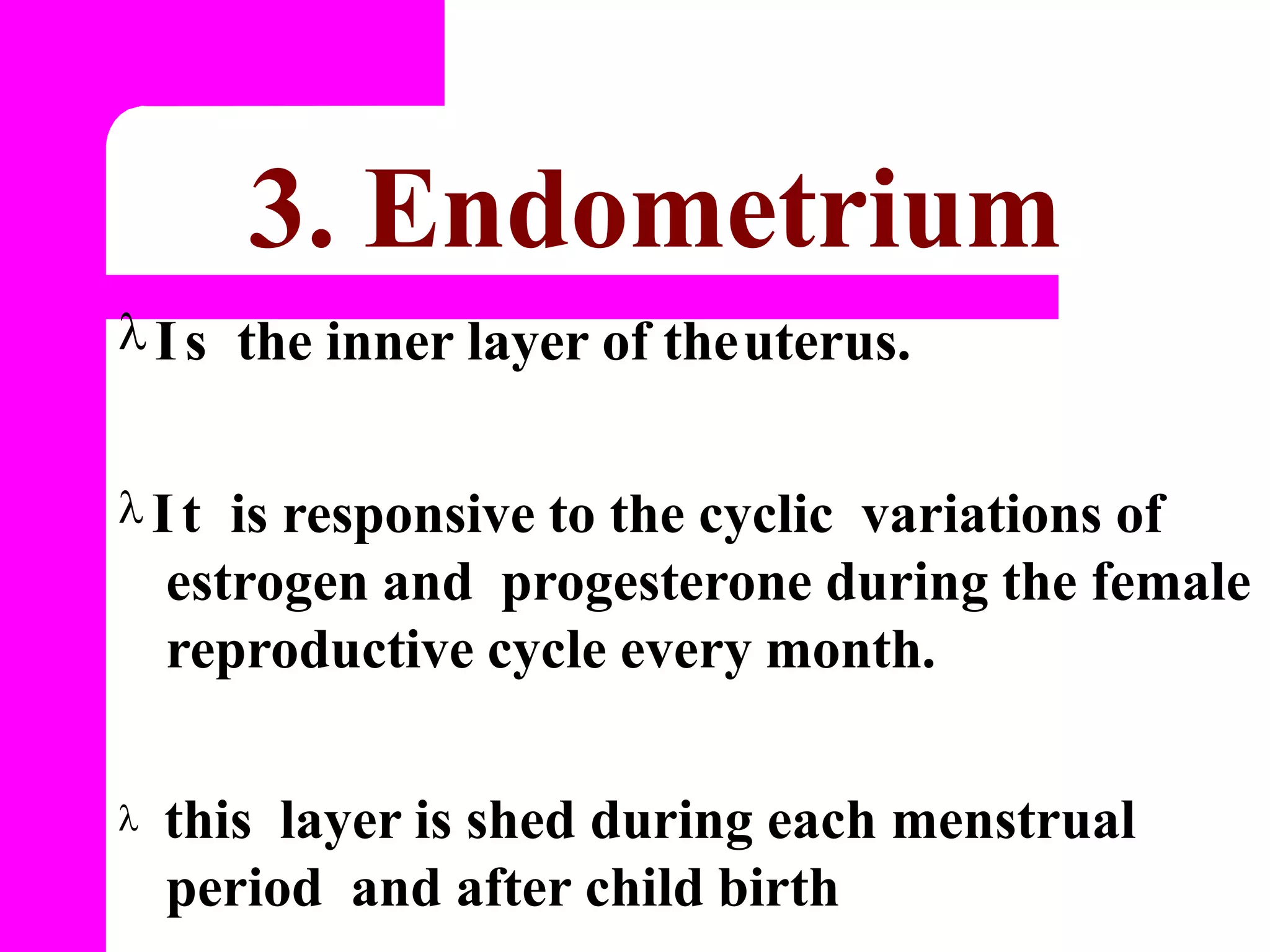 3. Endometrium

λ Is the inner layer of the uterus.

λ It is responsive to the cyclic variations of estrogen and progesterone during the female reproductive cycle every month.

λ this layer is shed during each menstrual period and after child birth